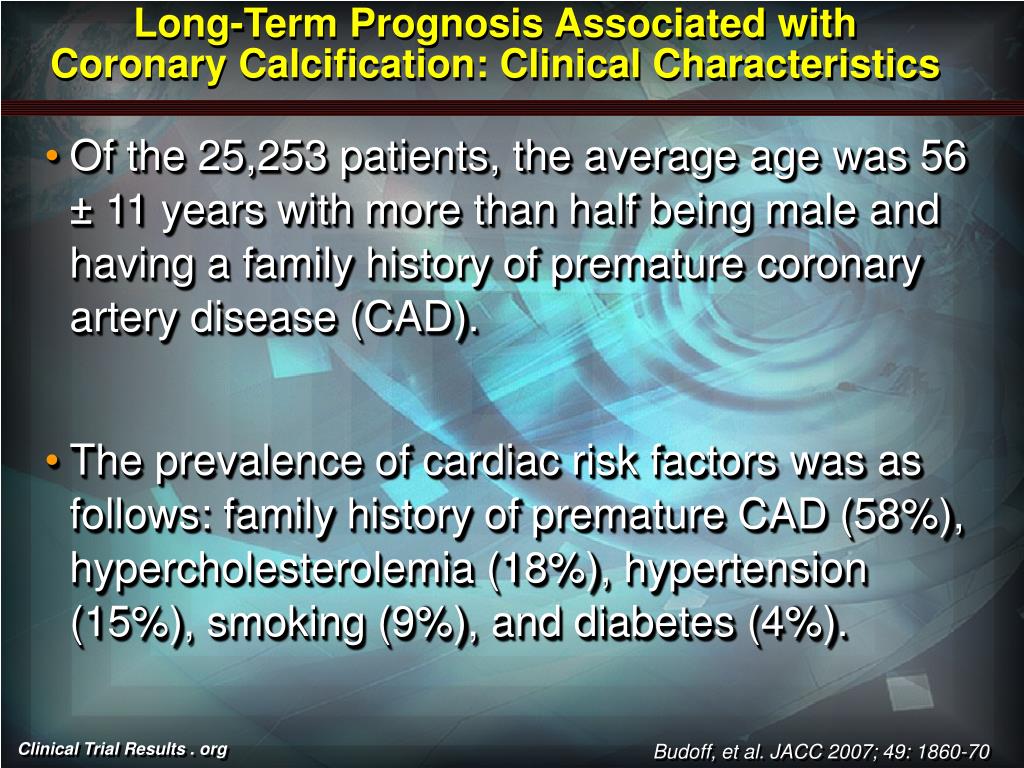 Long-Term Prognosis Associated with Coronary Calcification: Clinical Characteristics

• Of the 25,253 patients, the average age was 56 ± 11 years with more than half being male and having a family history of premature coronary artery disease (CAD).

• The prevalence of cardiac risk factors was as follows: family history of premature CAD (58%), hypercholesterolemia (18%), hypertension (15%), smoking (9%), and diabetes (4%).

Clinical Trial Results . org

Budoff, et al. JACC 2007; 49: 1860-70